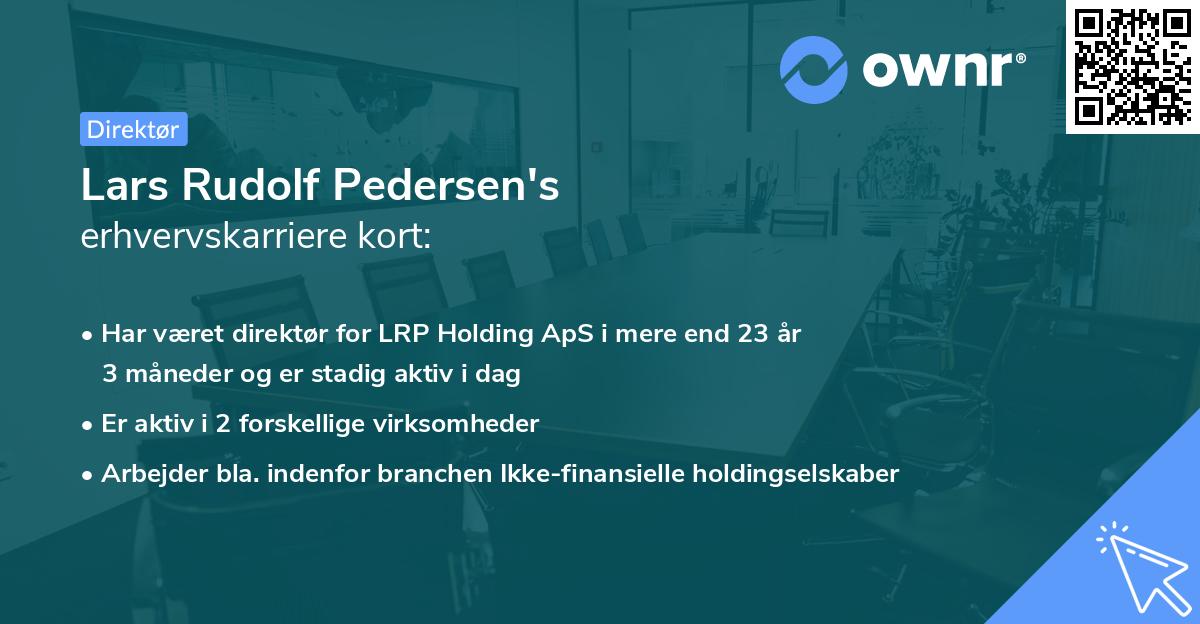 ownr®

Direktør

Lars Rudolf Pedersen's
erhvervskarriere kort:

• Har været direktør for LRP Holding ApS i mere end 23 år 3 måneder og er stadig aktiv i dag

• Er aktiv i 2 forskellige virksomheder

• Arbejder bla. indenfor branchen Ikke-finansielle holdingselskaber